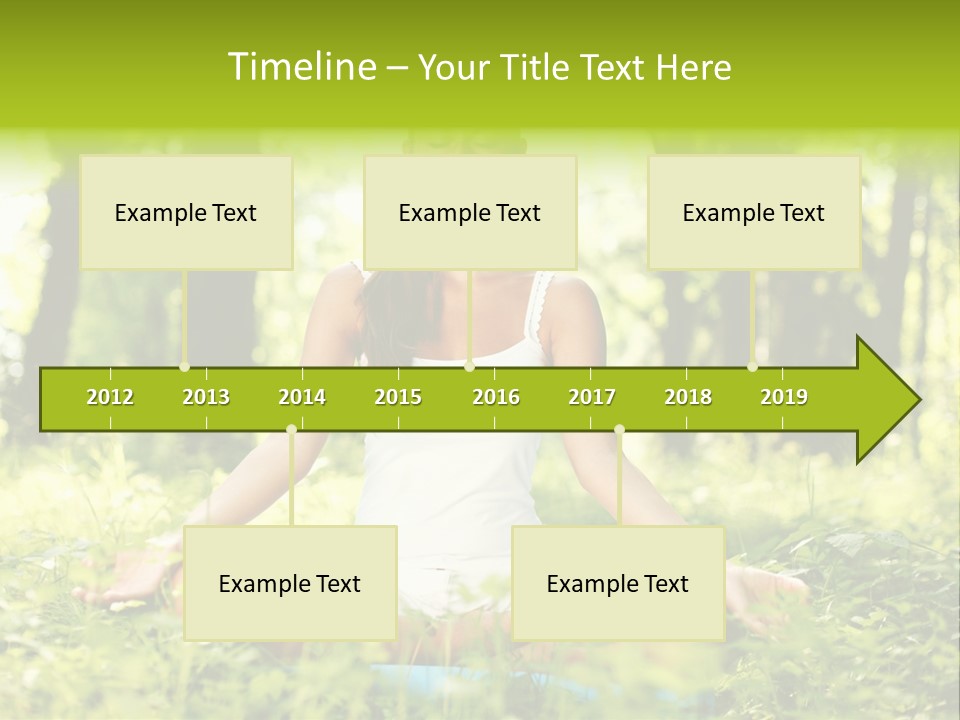 Timeline – Your Title Text Here

Example Text

Example Text

Example Text

2012 2013 2014 2015 2016 2017 2018 2019

Example Text

Example Text